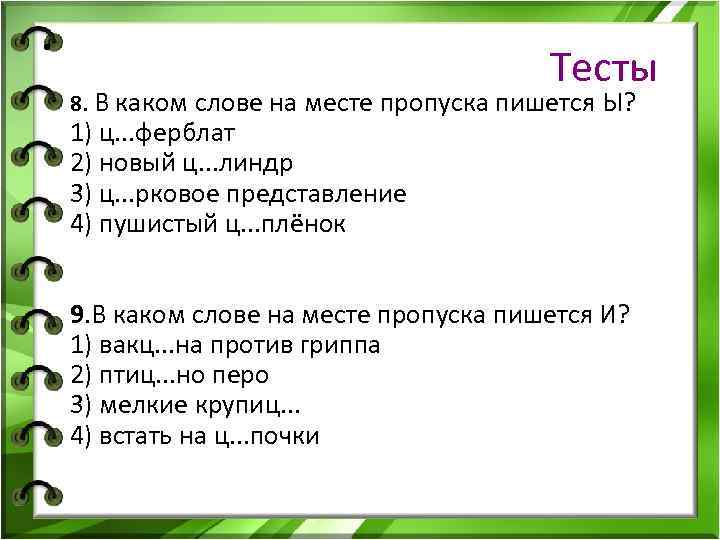 Тесты

8. В каком слове на месте пропуска пишется Ы?
1) ц...ферблат
2) новый ц...линдр
3) ц...рковое представление
4) пушистый ц...плёнок

9.В каком слове на месте пропуска пишется И?
1) вакц...на против гриппа
2) птиц...но перо
3) мелкие крупиц...
4) встать на ц...почки